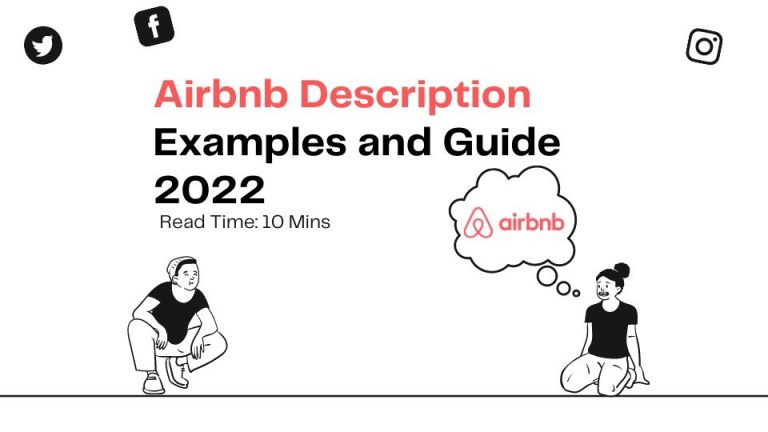 Airbnb Description Examples and Guide 2022

Read Time: 10 Mins

airbnb